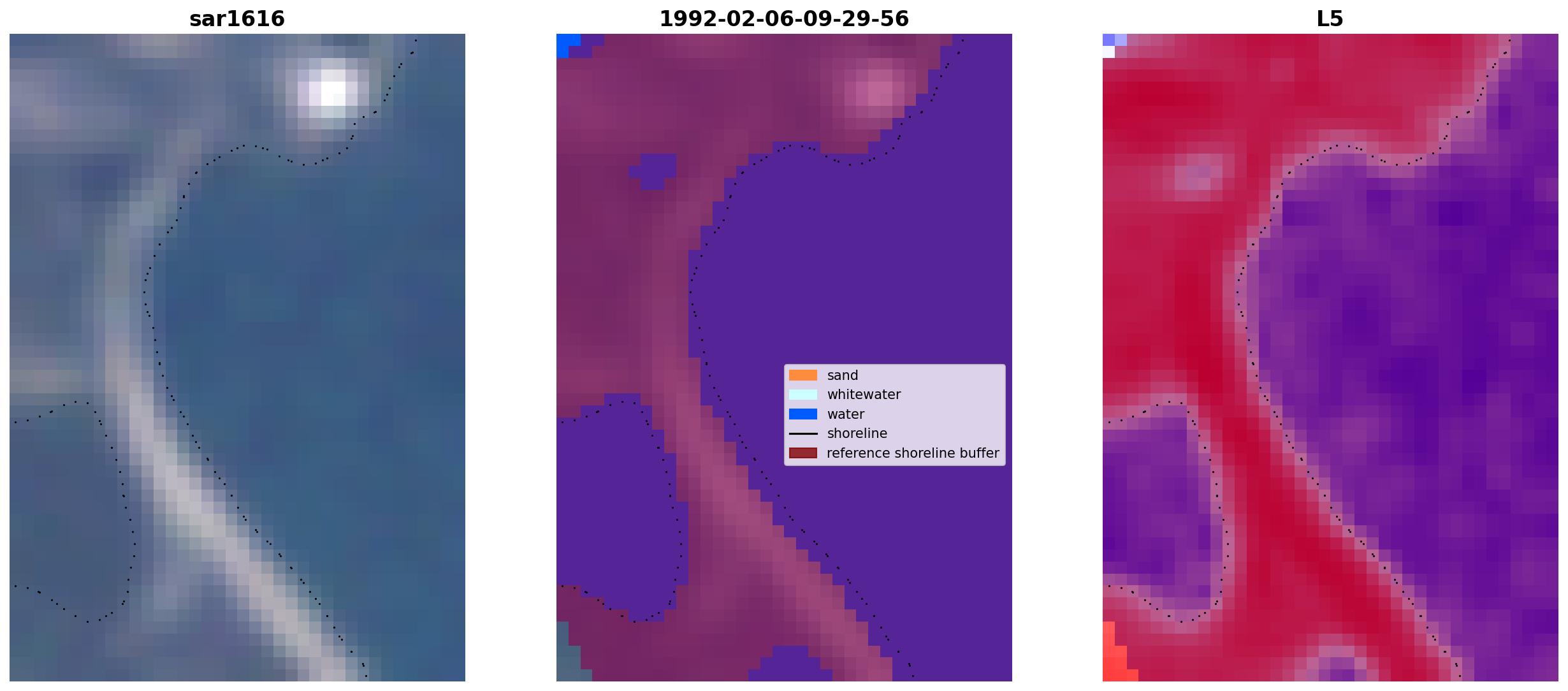 sar1616

1992-02-06-09-29-56

sand
whitewater
water
shoreline
reference shoreline buffer

L5